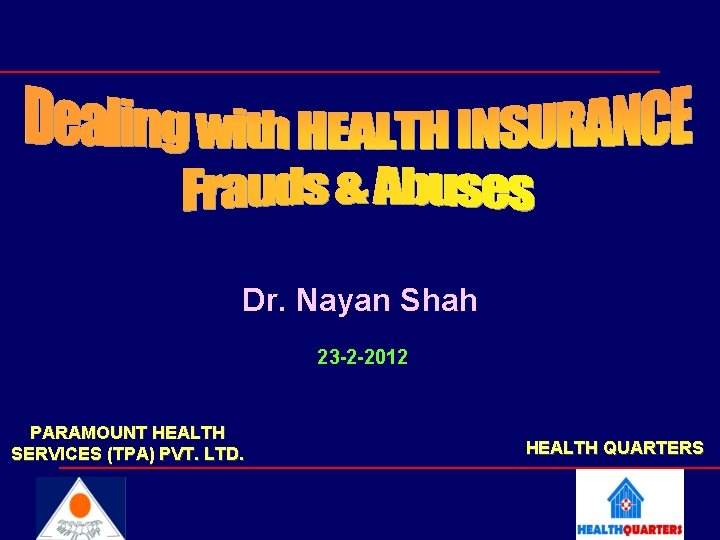 Dealing with HEALTH INSURANCE Frauds & Abuses

Dr. Nayan Shah

23-2-2012

PARAMOUNT HEALTH SERVICES (TPA) PVT. LTD.

HEALTH QUARTERS

HEALTHQUARTERS